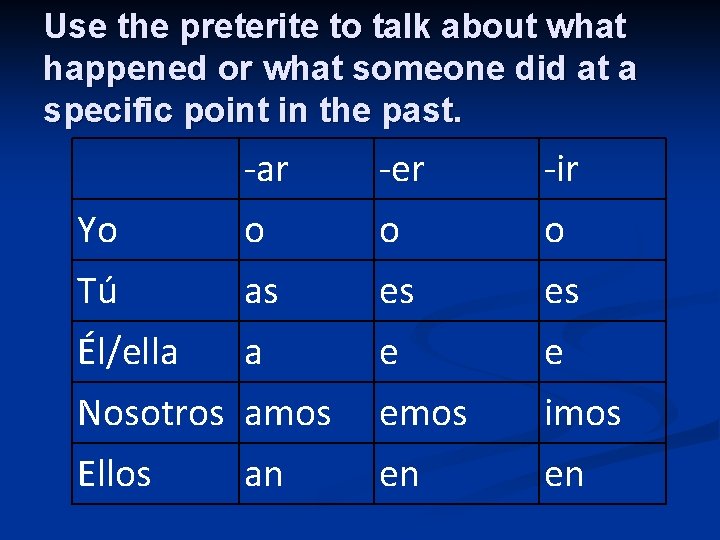 Use the preterite to talk about what happened or what someone did at a specific point in the past.

| | -ar | -er | -ir |
|---|---|---|---|
| Yo | o | o | o |
| Tú | as | es | es |
| Él/ella | a | e | e |
| Nosotros | amos | emos | imos |
| Ellos | an | en | en |